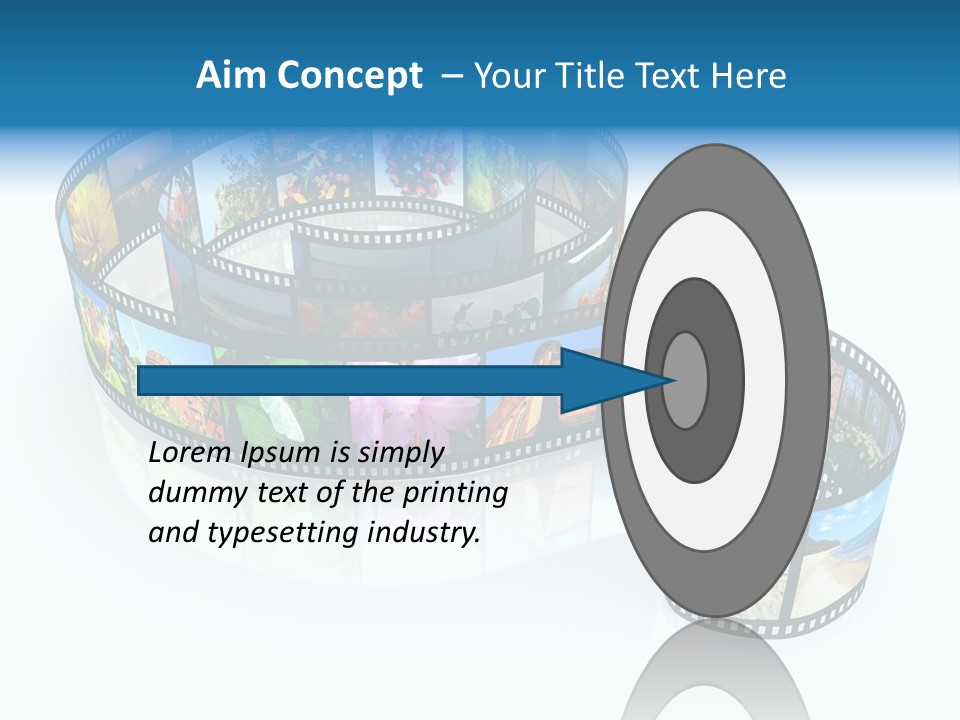 Aim Concept – Your Title Text Here

Lorem Ipsum is simply dummy text of the printing and typesetting industry.